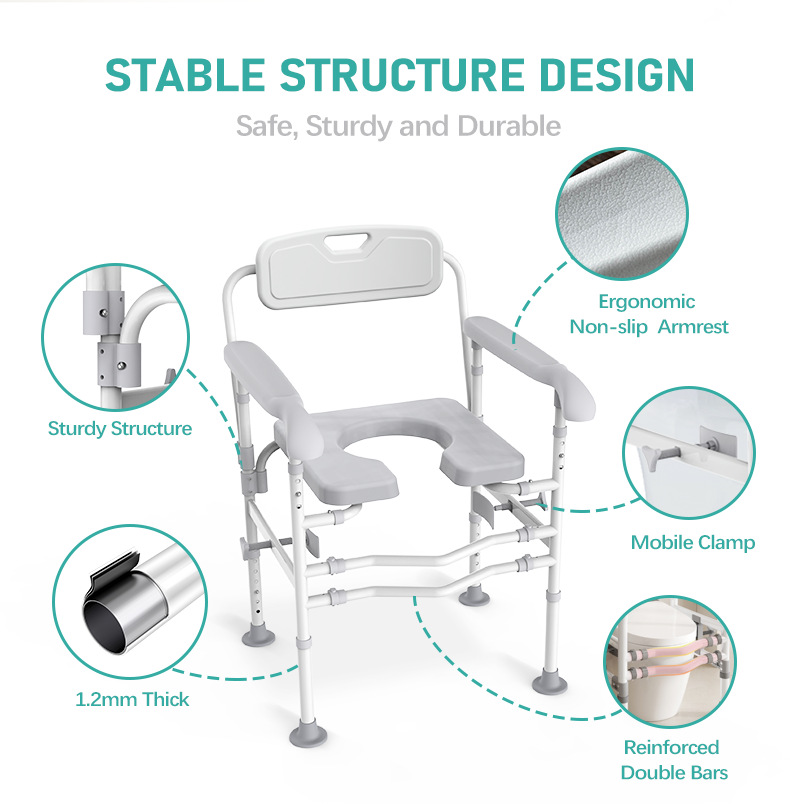 STABLE STRUCTURE DESIGN

Safe, Sturdy and Durable

Ergonomic Non-slip Armrest

Sturdy Structure

Mobile Clamp

1.2mm Thick

Reinforced Double Bars